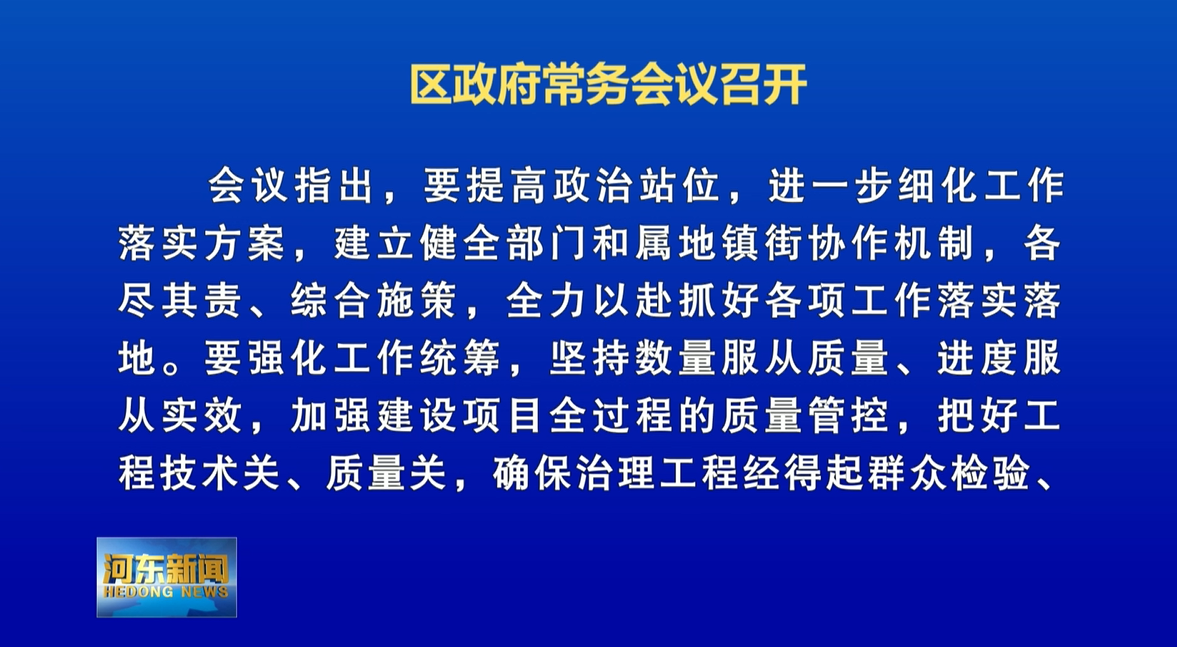 区政府常务会议召开

会议指出，要提高政治站位，进一步细化工作落实方案，建立健全部门和属地镇街协作机制，各尽其责、综合施策，全力以赴抓好各项工作落实落地。要强化工作统筹，坚持数量服从质量、进度服从实效，加强建设项目全过程的质量管控，把好工程技术关、质量关，确保治理工程经得起群众检验、

河东新闻
HEDONG NEWS